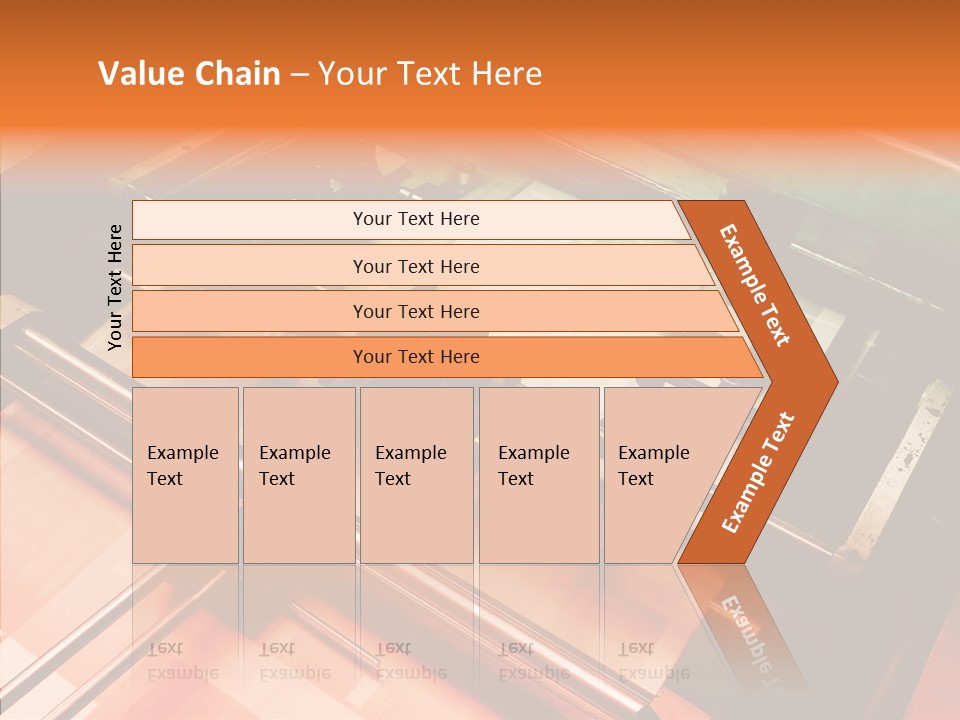 Value Chain – Your Text Here

Your Text Here

Your Text Here

Your Text Here

Your Text Here

Your Text Here

Example Text

Example Text

Example Text

Example Text

Example Text

Example Text

Example Text